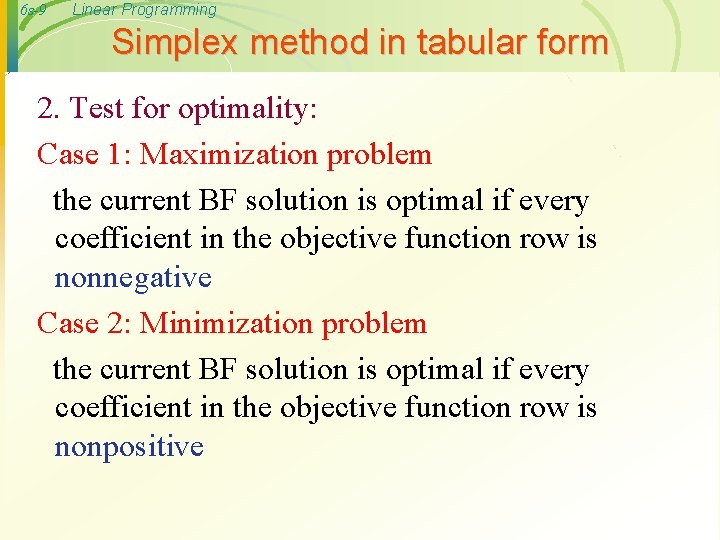 6s-9 Linear Programming

Simplex method in tabular form

2. Test for optimality:

Case 1: Maximization problem

the current BF solution is optimal if every coefficient in the objective function row is nonnegative

Case 2: Minimization problem

the current BF solution is optimal if every coefficient in the objective function row is nonpositive